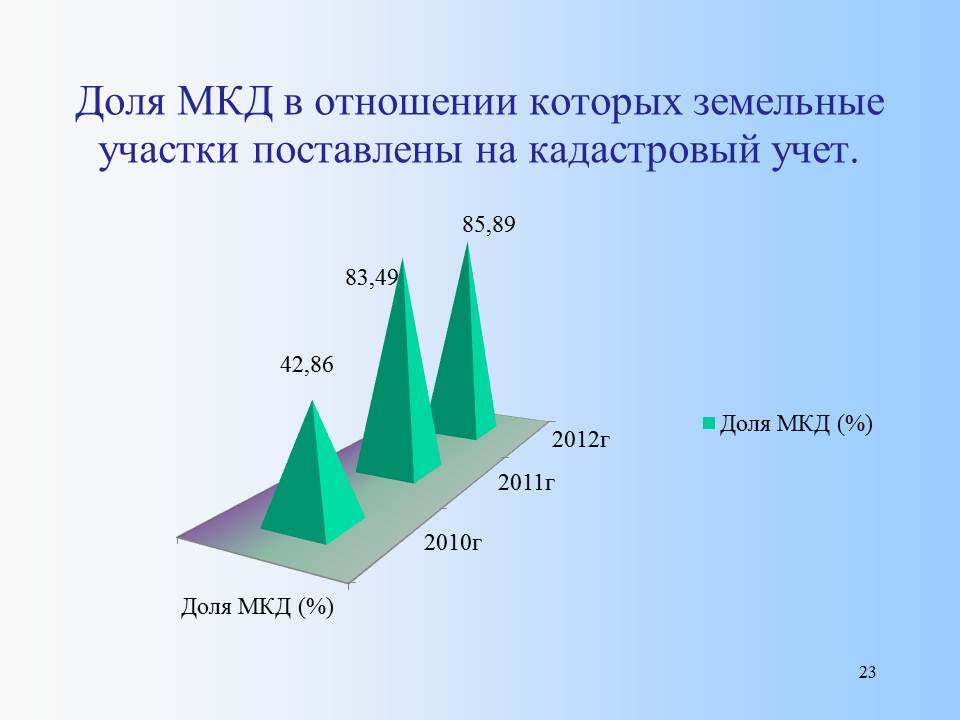 Доля МКД в отношении которых земельные участки поставлены на кадастровый учет.

85,89

83,49

42,86

2012г

2011г

2010г

Доля МКД (%)

Доля МКД (%)

23